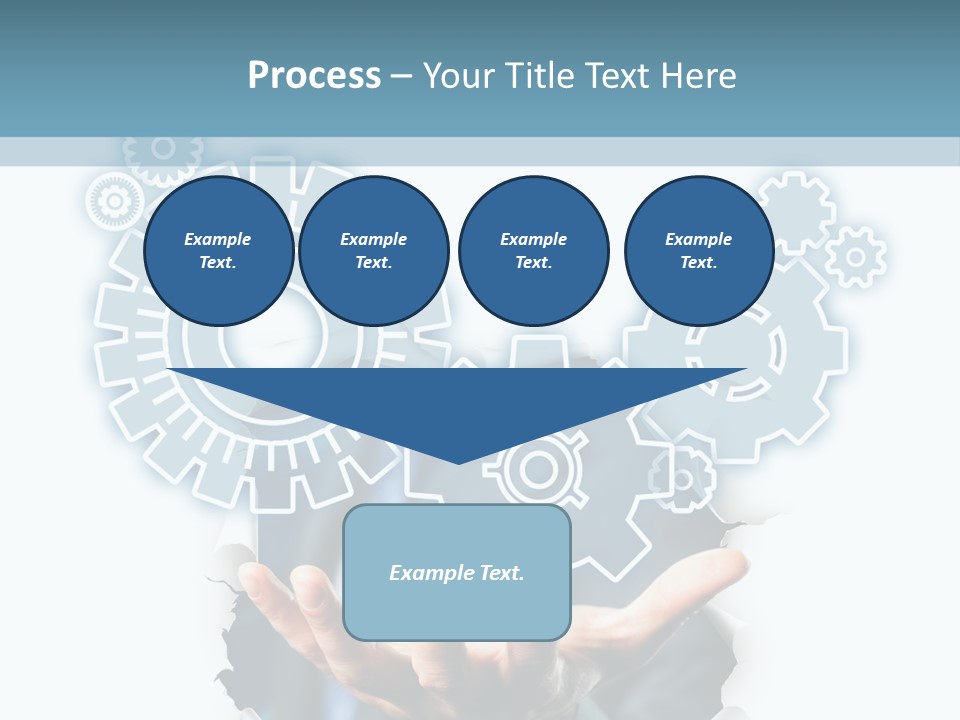 Process – Your Title Text Here

Example Text.

Example Text.

Example Text.

Example Text.

Example Text.